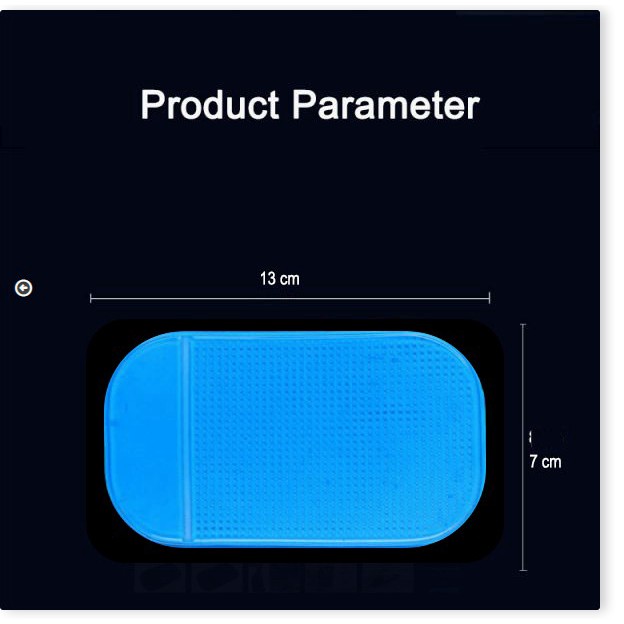 Product Parameter

13 cm

7 cm